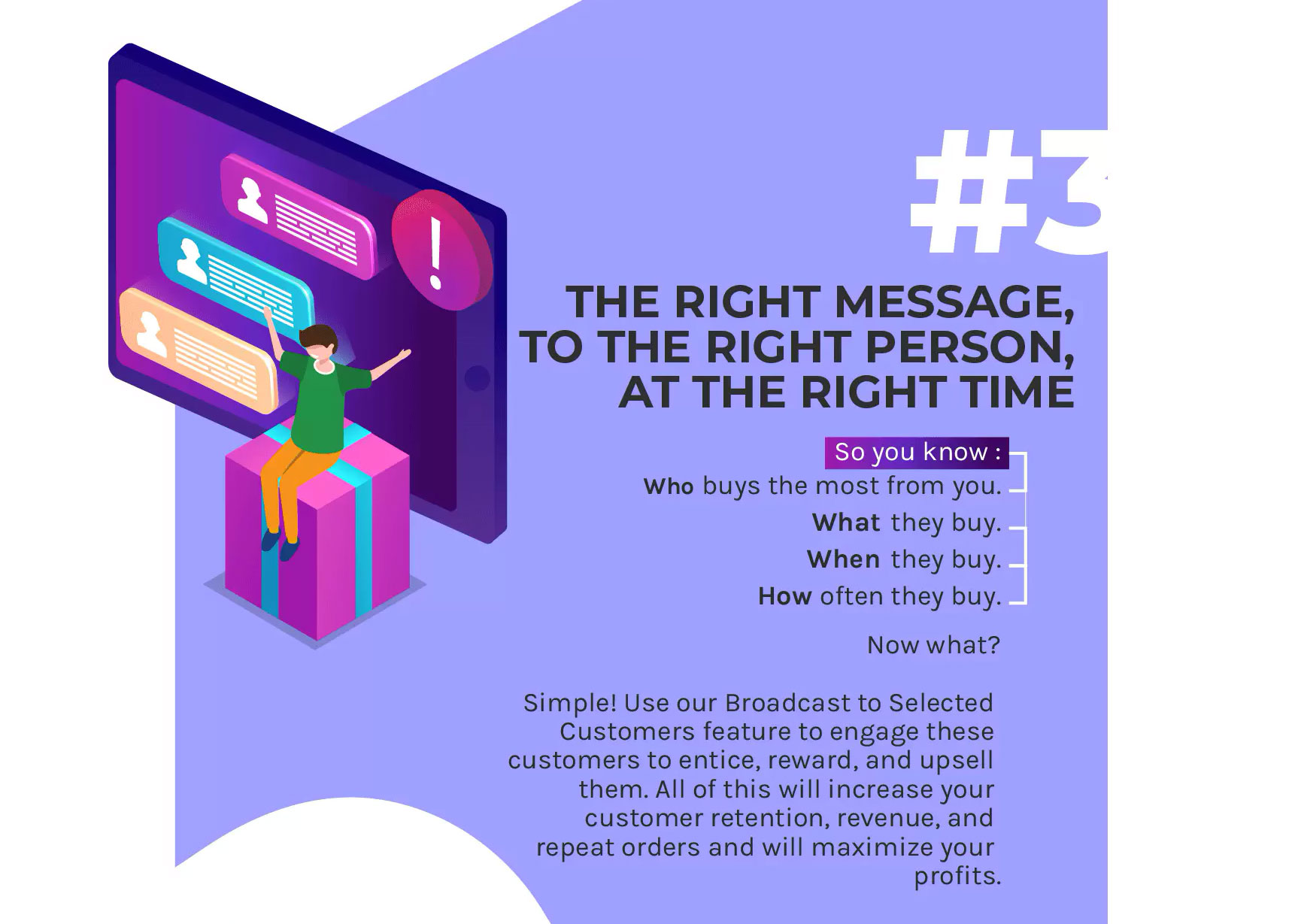 #3

THE RIGHT MESSAGE, TO THE RIGHT PERSON, AT THE RIGHT TIME

So you know :

Who buys the most from you.

What they buy.

When they buy.

How often they buy.

Now what?

Simple! Use our Broadcast to Selected Customers feature to engage these customers to entice, reward, and upsell them. All of this will increase your customer retention, revenue, and repeat orders and will maximize your profits.